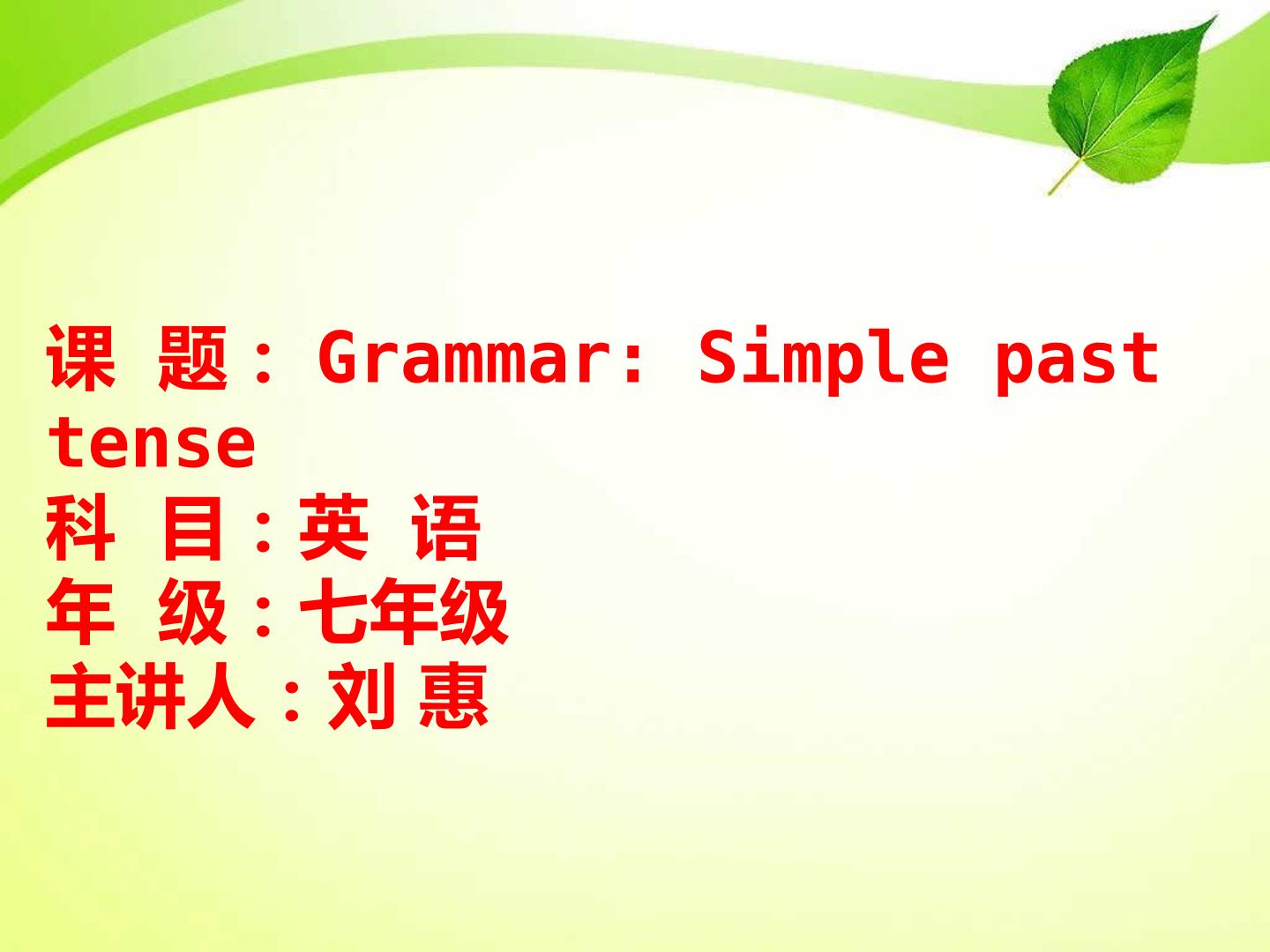 课 题：Grammar: Simple past tense
科 目：英 语
年 级：七年级
主讲人：刘 惠